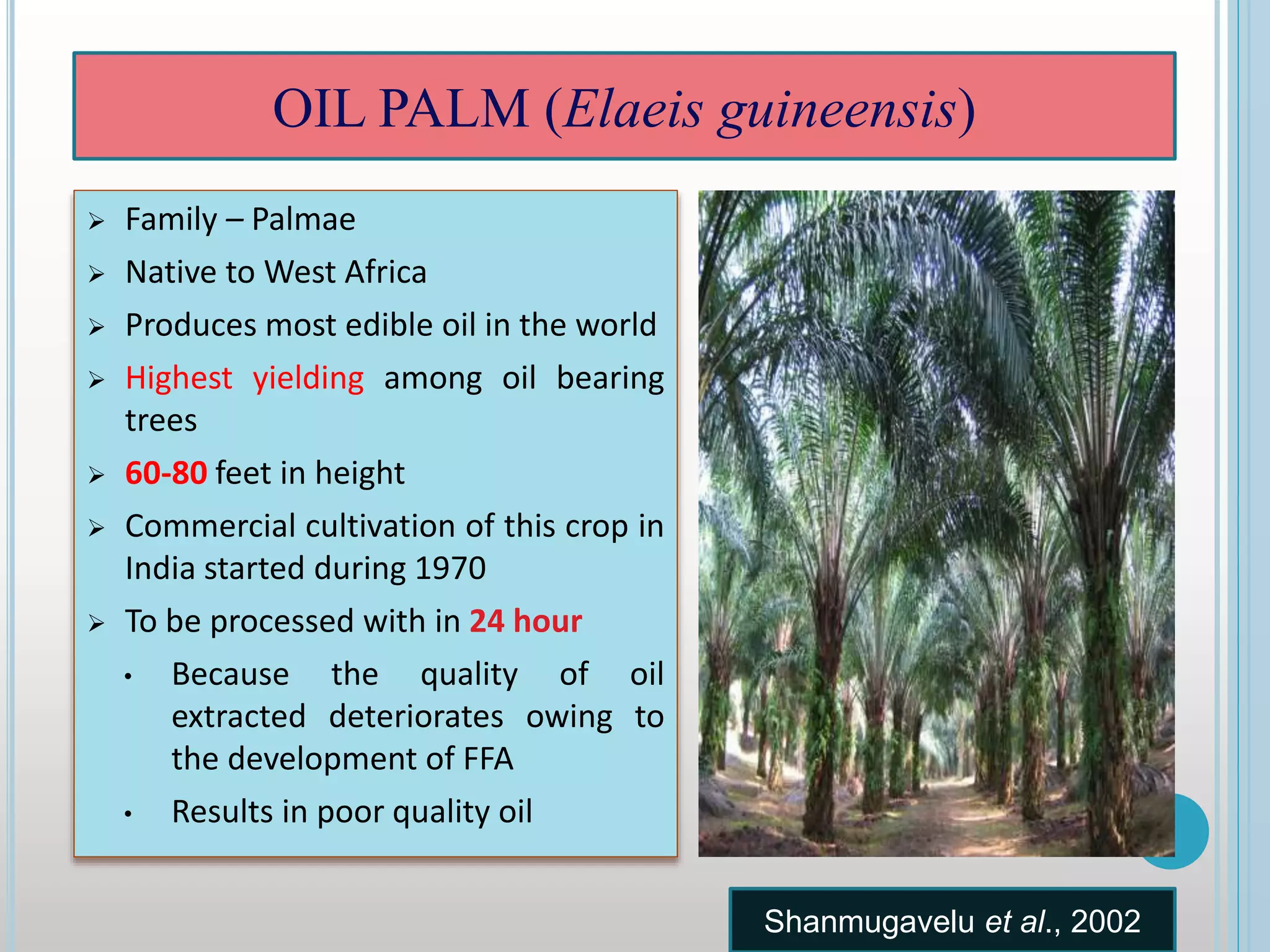 OIL PALM (Elaeis guineensis)

➢ Family – Palmae
➢ Native to West Africa
➢ Produces most edible oil in the world
➢ Highest yielding among oil bearing trees
➢ 60-80 feet in height
➢ Commercial cultivation of this crop in India started during 1970
➢ To be processed with in 24 hour
• Because the quality of oil extracted deteriorates owing to the development of FFA
• Results in poor quality oil

Shanmugavelu et al., 2002